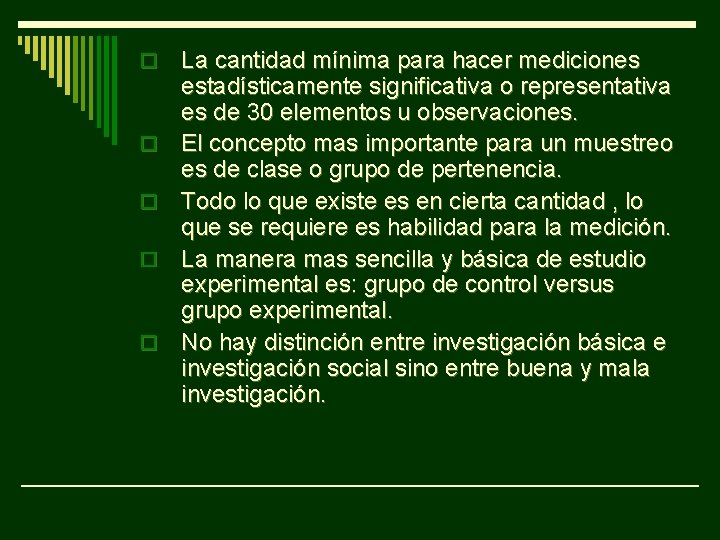 La cantidad mínima para hacer mediciones estadísticamente significativa o representativa es de 30 elementos u observaciones.

El concepto mas importante para un muestreo es de clase o grupo de pertenencia.

Todo lo que existe es en cierta cantidad , lo que se requiere es habilidad para la medición.

La manera mas sencilla y básica de estudio experimental es: grupo de control versus grupo experimental.

No hay distinción entre investigación básica e investigación social sino entre buena y mala investigación.